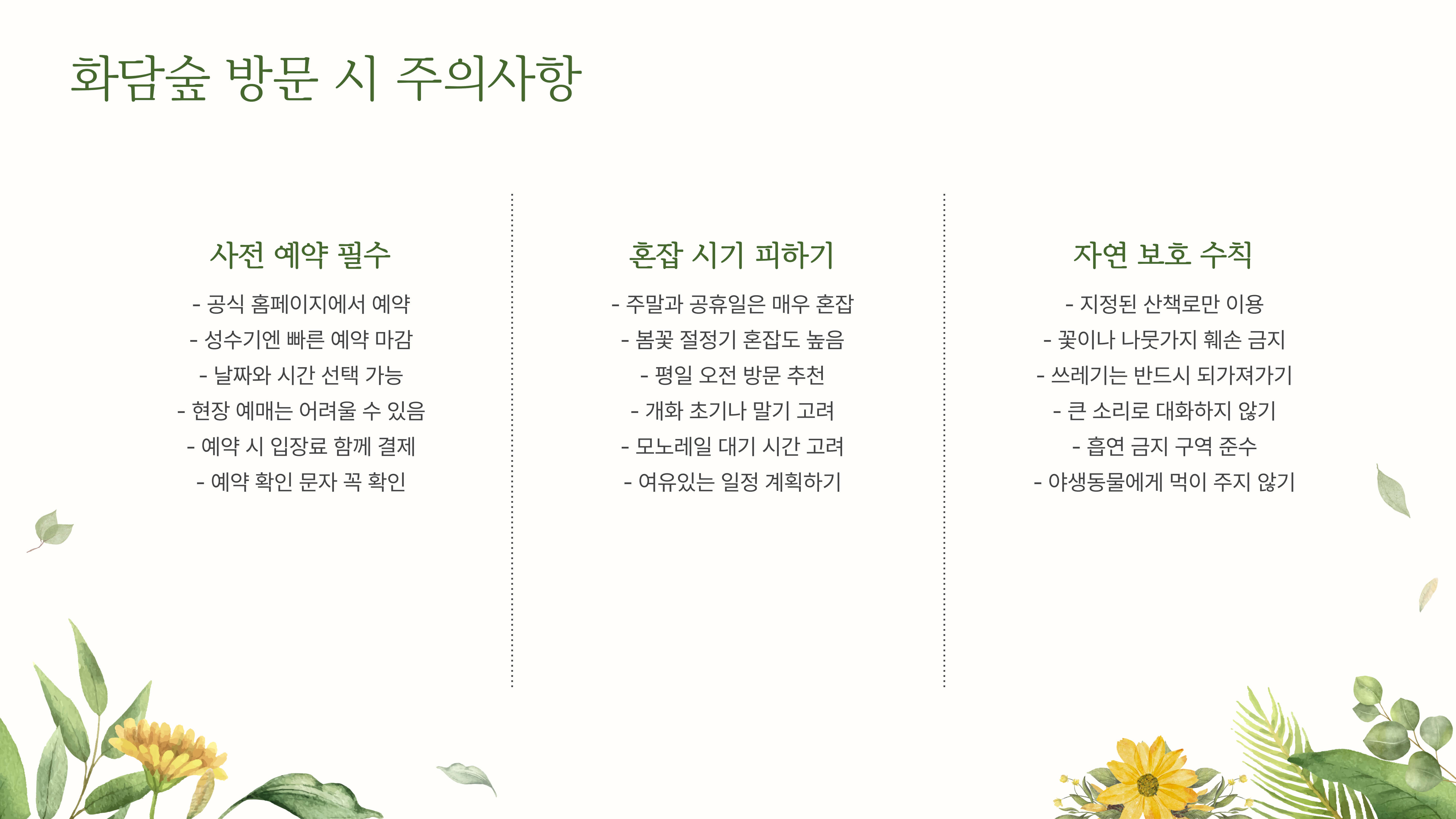 화담숲 방문 시 주의사항

사전 예약 필수

- 공식 홈페이지에서 예약
- 성수기엔 빠른 예약 마감
- 날짜와 시간 선택 가능
- 현장 예매는 어려울 수 있음
- 예약 시 입장료 함께 결제
- 예약 확인 문자 꼭 확인

혼잡 시기 피하기

- 주말과 공휴일은 매우 혼잡
- 봄꽃 절정기 혼잡도 높음
- 평일 오전 방문 추천
- 개화 초기나 말기 고려
- 모노레일 대기 시간 고려
- 여유있는 일정 계획하기

자연 보호 수칙

- 지정된 산책로만 이용
- 꽃이나 나뭇가지 훼손 금지
- 쓰레기는 반드시 되가져가기
- 큰 소리로 대화하지 않기
- 흡연 금지 구역 준수
- 야생동물에게 먹이 주지 않기